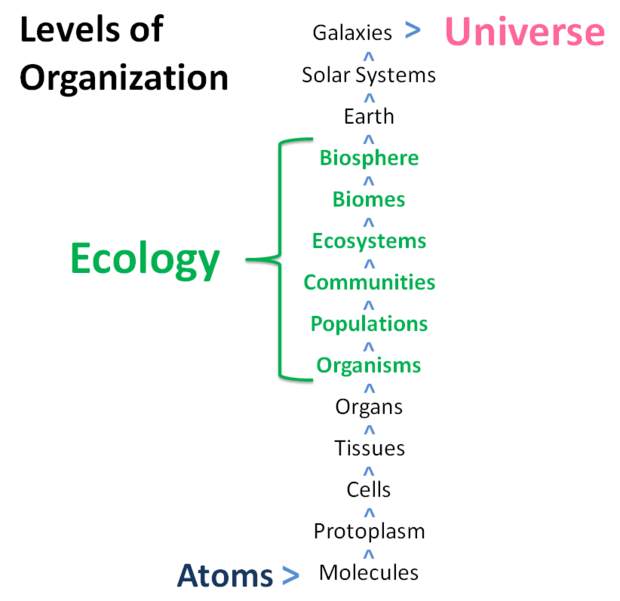 Levels of Organization

Galaxies > Universe
^
Solar Systems
^
Earth
^
Biosphere
^
Biomes
^
Ecosystems
^
Communities
^
Populations
^
Organisms
^
Organs
^
Tissues
^
Cells
^
Protoplasm
^
Atoms > Molecules

Ecology